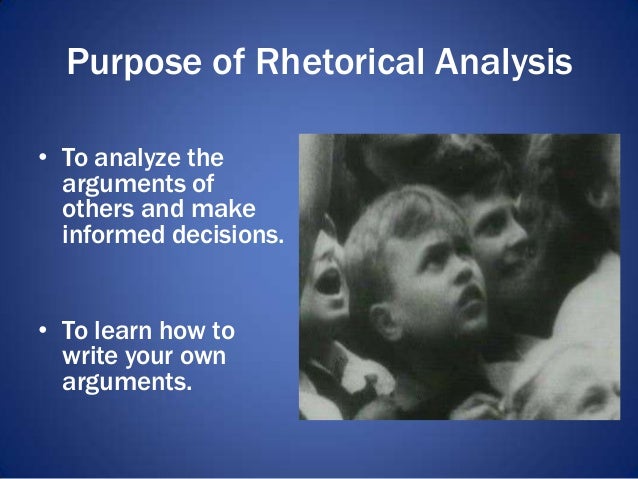 Purpose of Rhetorical Analysis

• To analyze the arguments of others and make informed decisions.

• To learn how to write your own arguments.